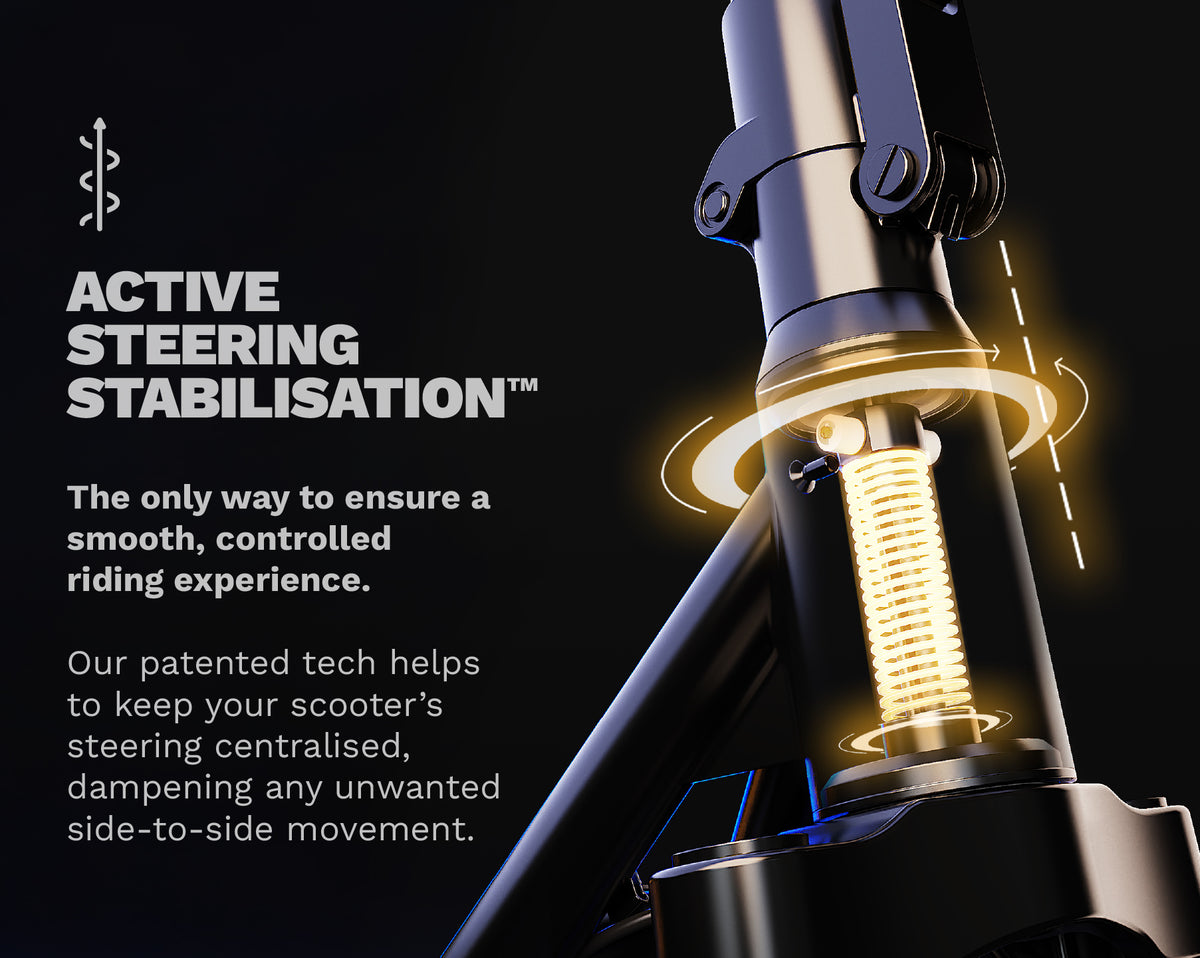 ACTIVE STEERING STABILISATION™

The only way to ensure a smooth, controlled riding experience.

Our patented tech helps to keep your scooter's steering centralised, dampening any unwanted side-to-side movement.